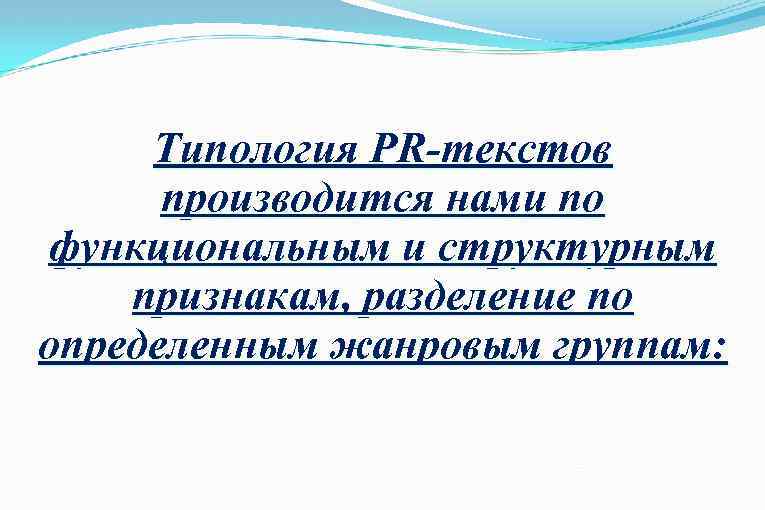 Типология PR-текстов производится нами по функциональным и структурным признакам, разделение по определенным жанровым группам: